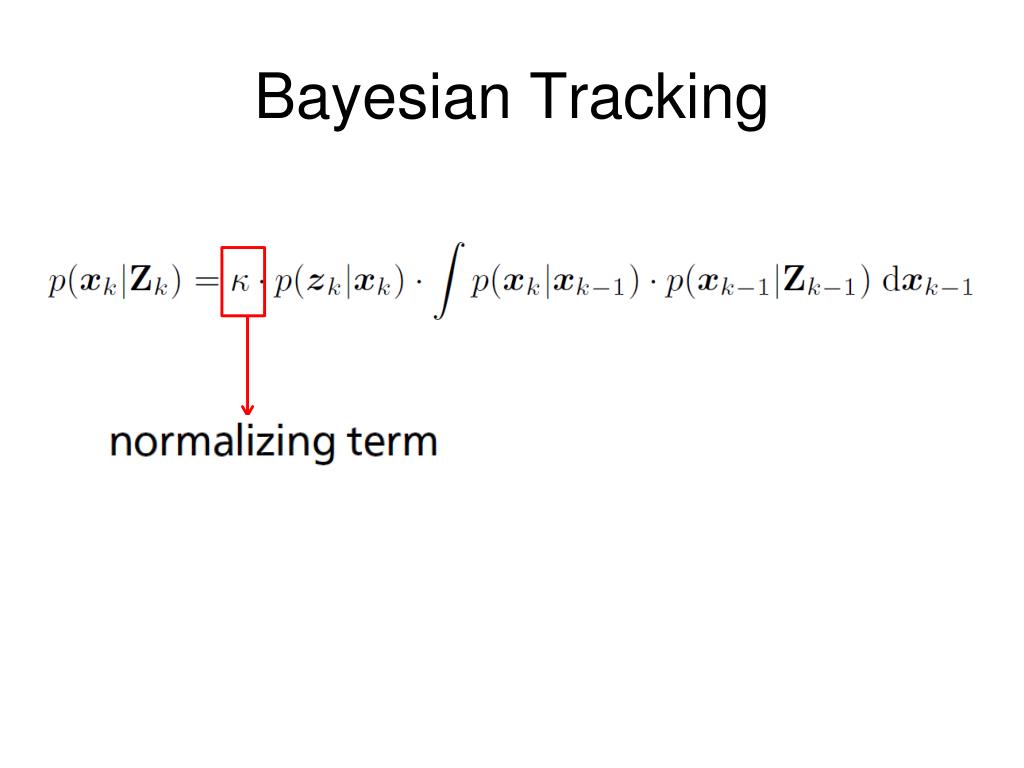 Bayesian Tracking

$p(\boldsymbol{x}_k|\mathbf{Z}_k) = \kappa \cdot p(\boldsymbol{z}_k|\boldsymbol{x}_k) \cdot \int p(\boldsymbol{x}_k|\boldsymbol{x}_{k-1}) \cdot p(\boldsymbol{x}_{k-1}|\mathbf{Z}_{k-1}) \, \mathrm{d}\boldsymbol{x}_{k-1}$

normalizing term